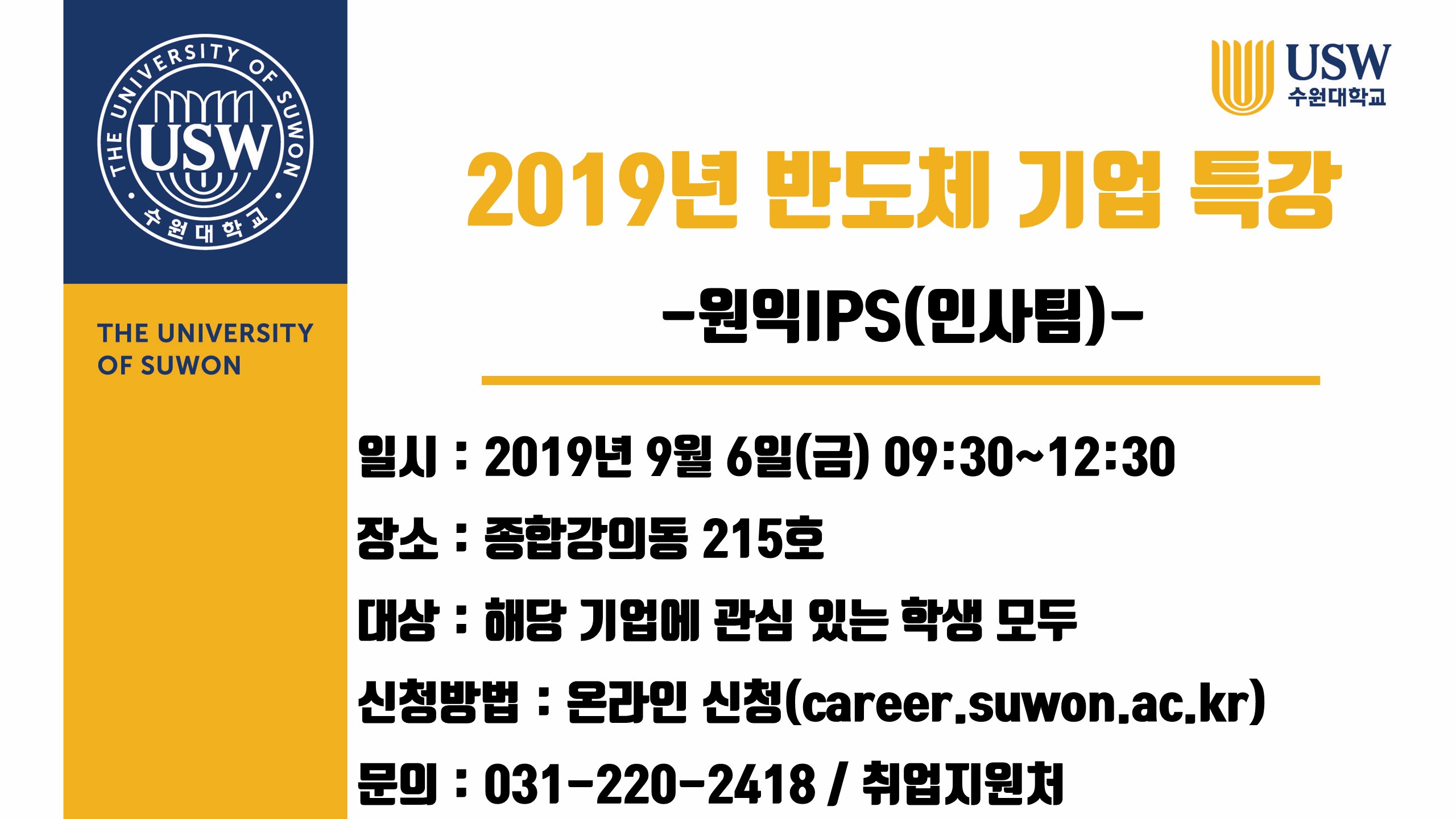 THE UNIVERSITY OF SUWON
USW
수원대학교

THE UNIVERSITY OF SUWON

USW
수원대학교

2019년 반도체 기업 특강

-원익IPS(인사팀)-

일시 : 2019년 9월 6일(금) 09:30~12:30

장소 : 종합강의동 215호

대상 : 해당 기업에 관심 있는 학생 모두

신청방법 : 온라인 신청(career.suwon.ac.kr)

문의 : 031-220-2418 / 취업지원처